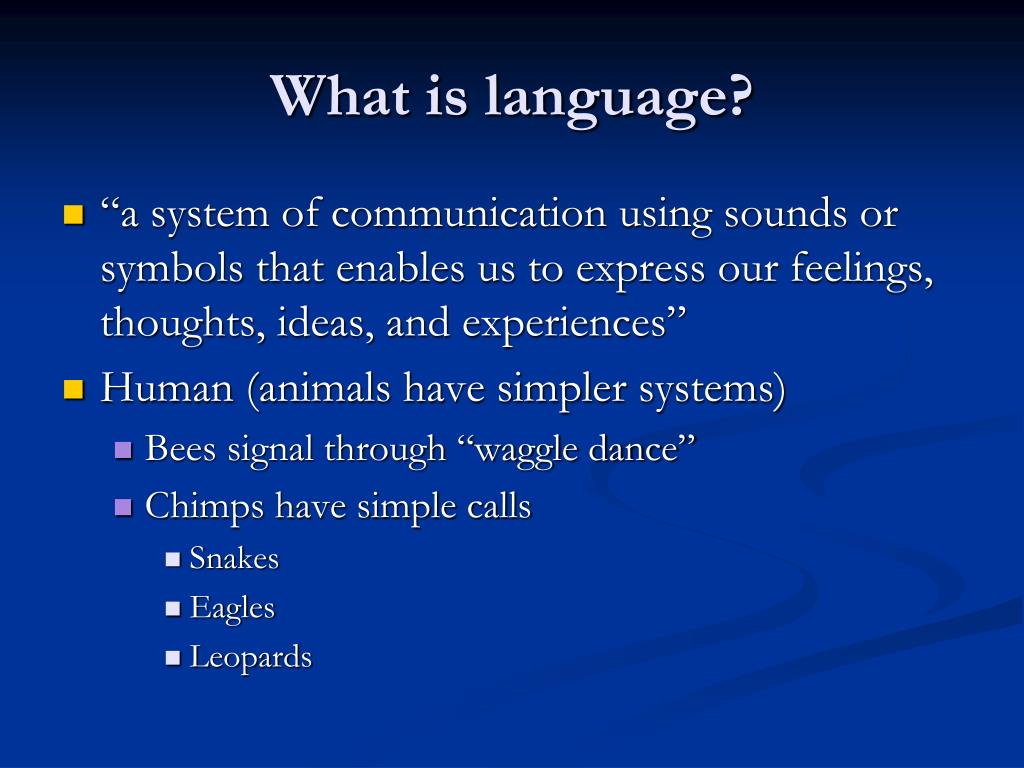 What is language?

“a system of communication using sounds or symbols that enables us to express our feelings, thoughts, ideas, and experiences”

Human (animals have simpler systems)

Bees signal through “waggle dance”

Chimps have simple calls

Snakes

Eagles

Leopards